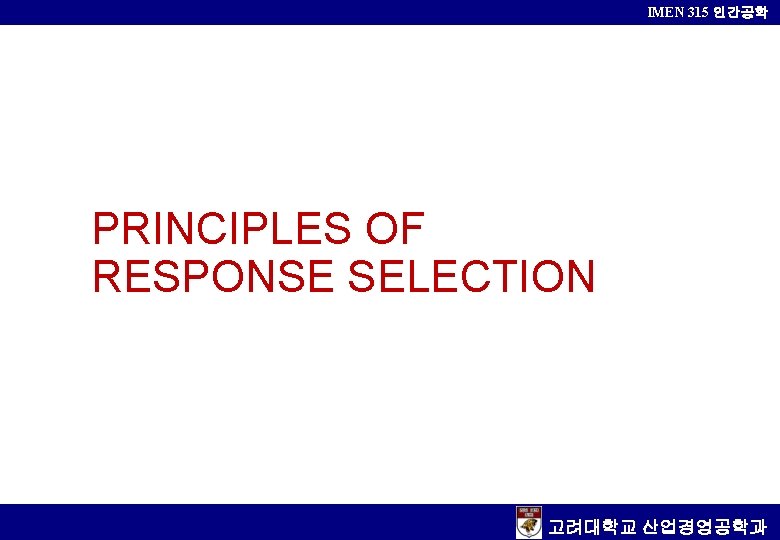 IMEN 315 인간공학

PRINCIPLES OF RESPONSE SELECTION

고려대학교 산업경영공학과